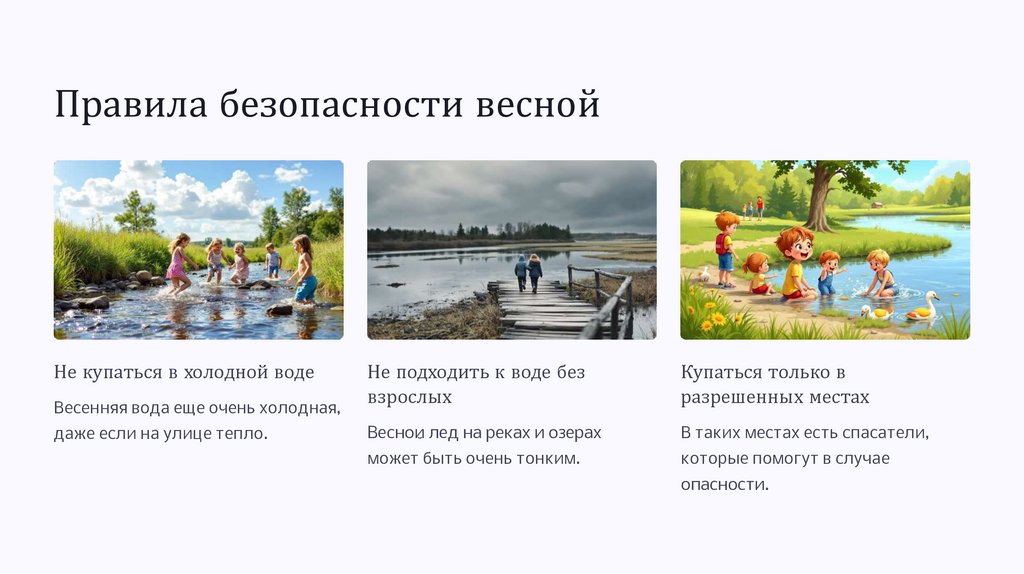 Правила безопасности весной

Не купаться в холодной воде

Весенняя вода еще очень холодная, даже если на улице тепло.

Не подходить к воде без взрослых

Весной лед на реках и озерах может быть очень тонким.

Купаться только в разрешенных местах

В таких местах есть спасатели, которые помогут в случае опасности.